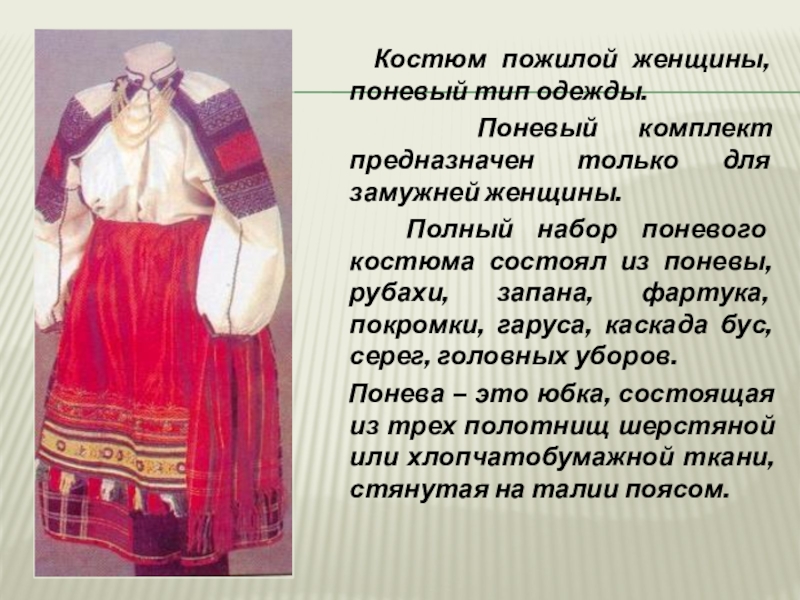 Костюм пожилой женщины, поневый тип одежды.

Поневый комплект предназначен только для замужней женщины.

Полный набор поневого костюма состоял из поневы, рубахи, запана, фартука, покромки, гаруса, каскада бус, серег, головных уборов.

Понева – это юбка, состоящая из трех полотнищ шерстяной или хлопчатобумажной ткани, стянутая на талии поясом.